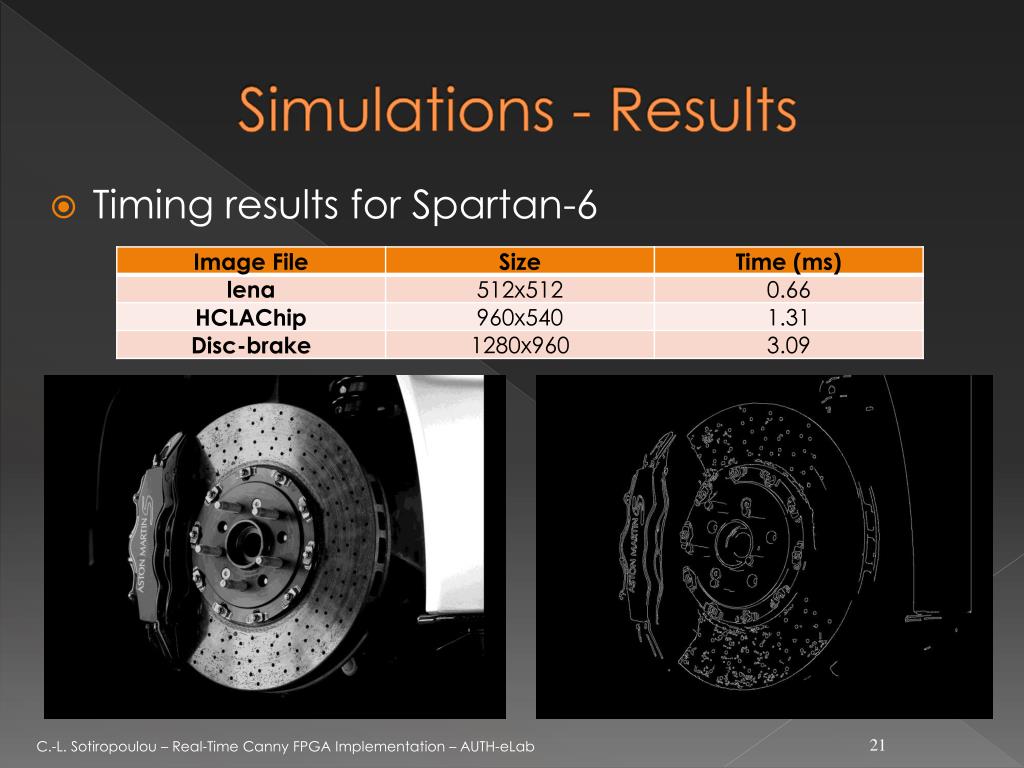 Simulations - Results

Timing results for Spartan-6

| Image File | Size | Time (ms) |
|---|---|---|
| lena | 512x512 | 0.66 |
| HCLAChip | 960x540 | 1.31 |
| Disc-brake | 1280x960 | 3.09 |

ASTON MARTIN

C.-L. Sotiropoulou – Real-Time Canny FPGA Implementation – AUTH-eLab

21